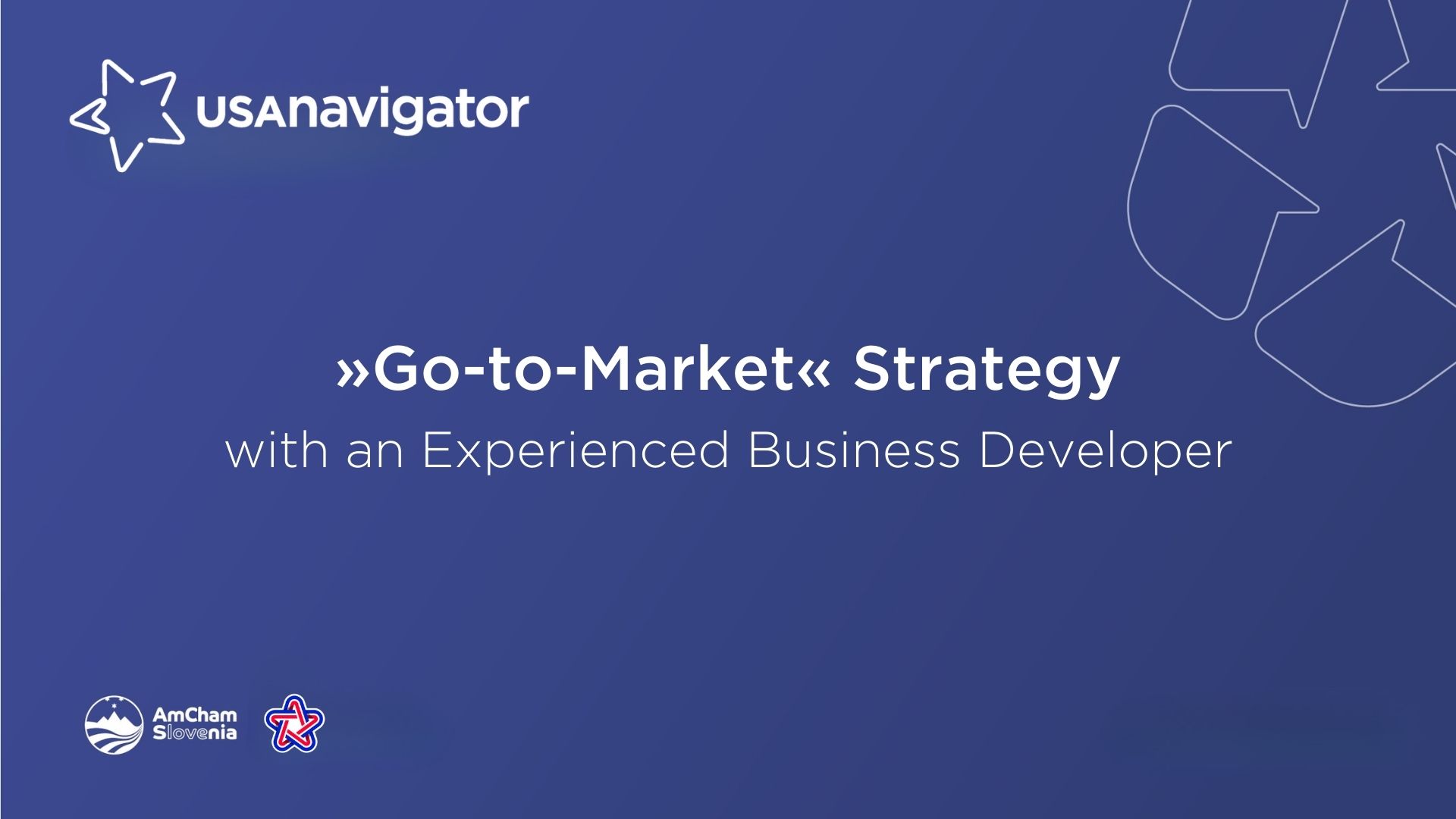 USAnavigator

»Go-to-Market« Strategy
with an Experienced Business Developer

AmCham Slovenia